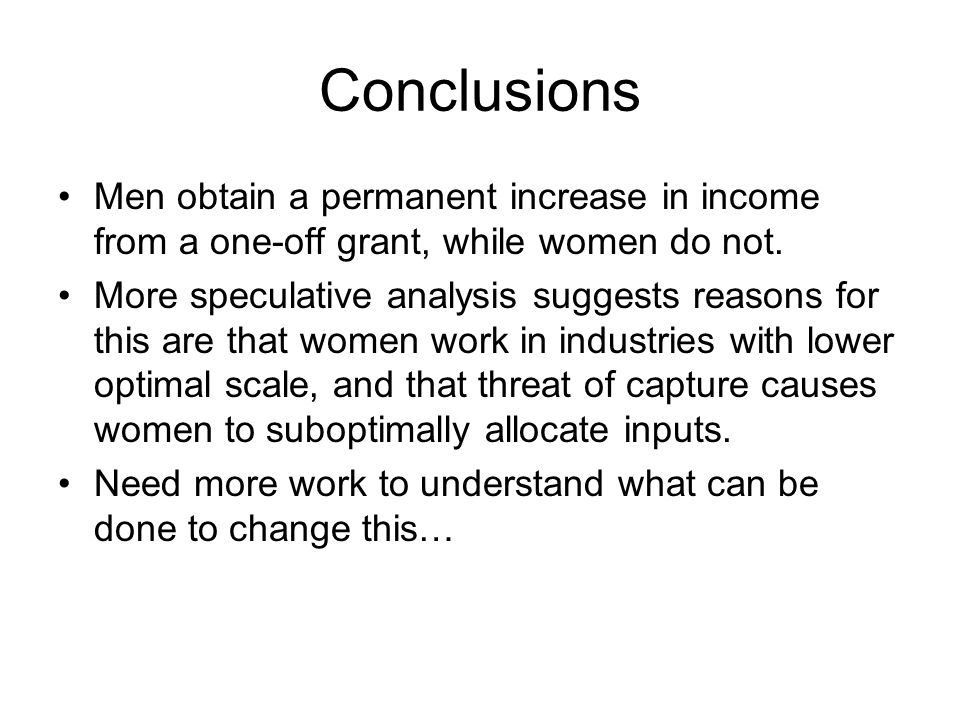 Conclusions

• Men obtain a permanent increase in income from a one-off grant, while women do not.
• More speculative analysis suggests reasons for this are that women work in industries with lower optimal scale, and that threat of capture causes women to suboptimally allocate inputs.
• Need more work to understand what can be done to change this…